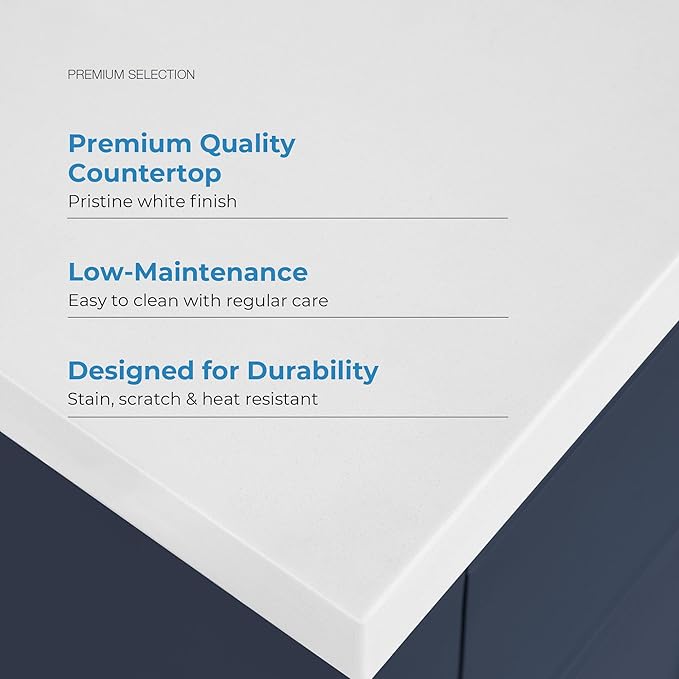 PREMIUM SELECTION

Premium Quality Countertop

Pristine white finish

Low-Maintenance

Easy to clean with regular care

Designed for Durability

Stain, scratch & heat resistant